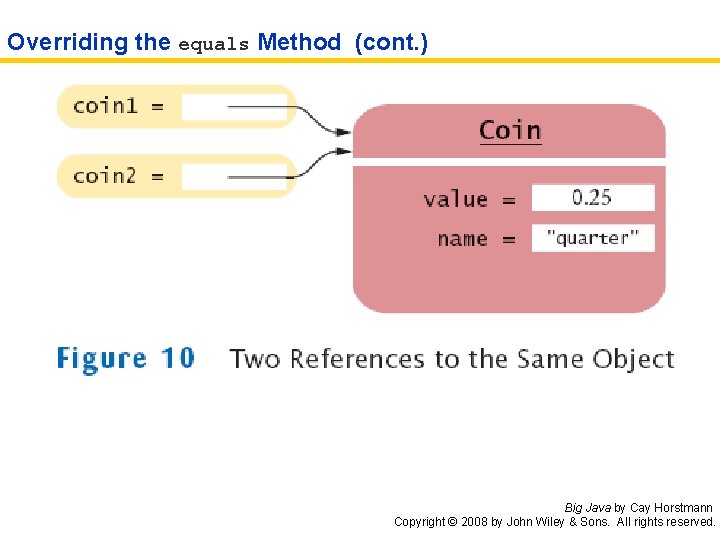 Overriding the equals Method (cont.)

coin1 =

coin2 =

Coin

value = 0.25

name = "quarter"

Figure 10 Two References to the Same Object

Big Java by Cay Horstmann
Copyright © 2008 by John Wiley & Sons. All rights reserved.